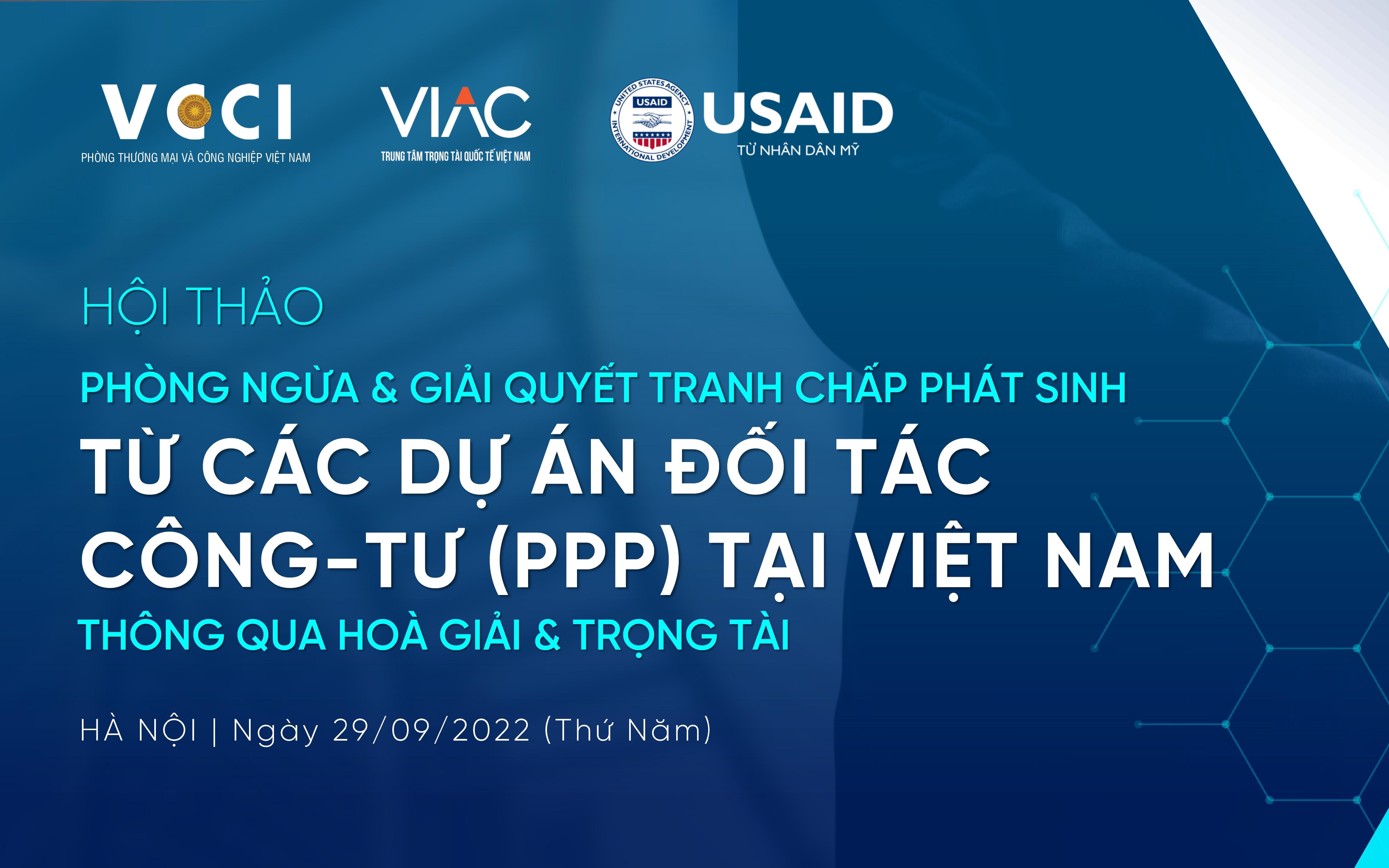 VCCI
PHÒNG THƯƠNG MẠI VÀ CÔNG NGHIỆP VIỆT NAM

VIAC
TRUNG TÂM TRỌNG TÀI QUỐC TẾ VIỆT NAM

UNITED STATES AGENCY INTERNATIONAL DEVELOPMENT
USAID
USAID
TỪ NHÂN DÂN MỸ

HỘI THẢO

PHÒNG NGỪA & GIẢI QUYẾT TRANH CHẤP PHÁT SINH
TỪ CÁC DỰ ÁN ĐỐI TÁC CÔNG-TƯ (PPP) TẠI VIỆT NAM
THÔNG QUA HOÀ GIẢI & TRỌNG TÀI

HÀ NỘI | Ngày 29/09/2022 (Thứ Năm)